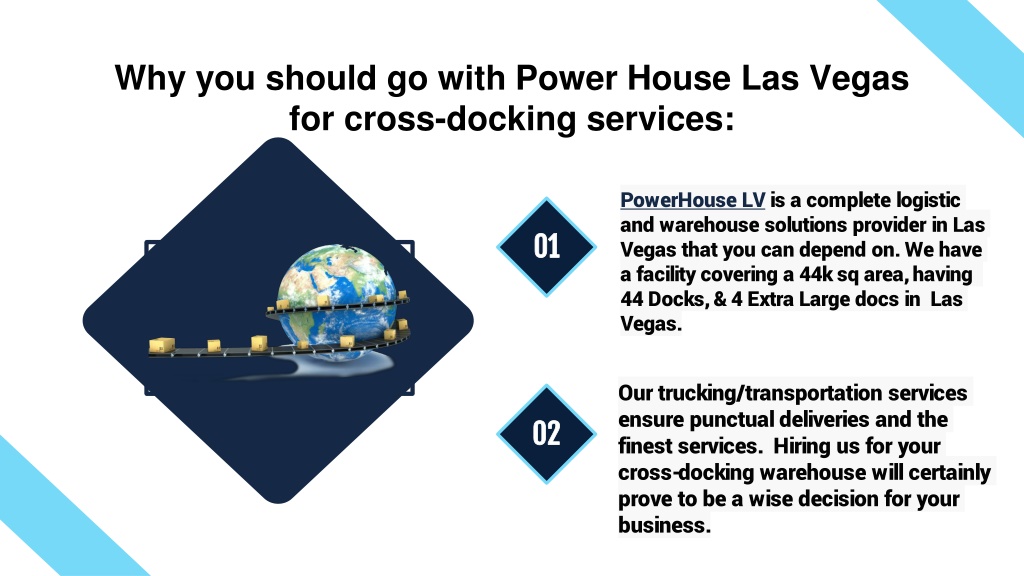 Why you should go with Power House Las Vegas for cross-docking services:

01

PowerHouse LV is a complete logistic and warehouse solutions provider in Las Vegas that you can depend on. We have a facility covering a 44k sq area, having 44 Docks, & 4 Extra Large docs in Las Vegas.

02

Our trucking/transportation services ensure punctual deliveries and the finest services. Hiring us for your cross-docking warehouse will certainly prove to be a wise decision for your business.